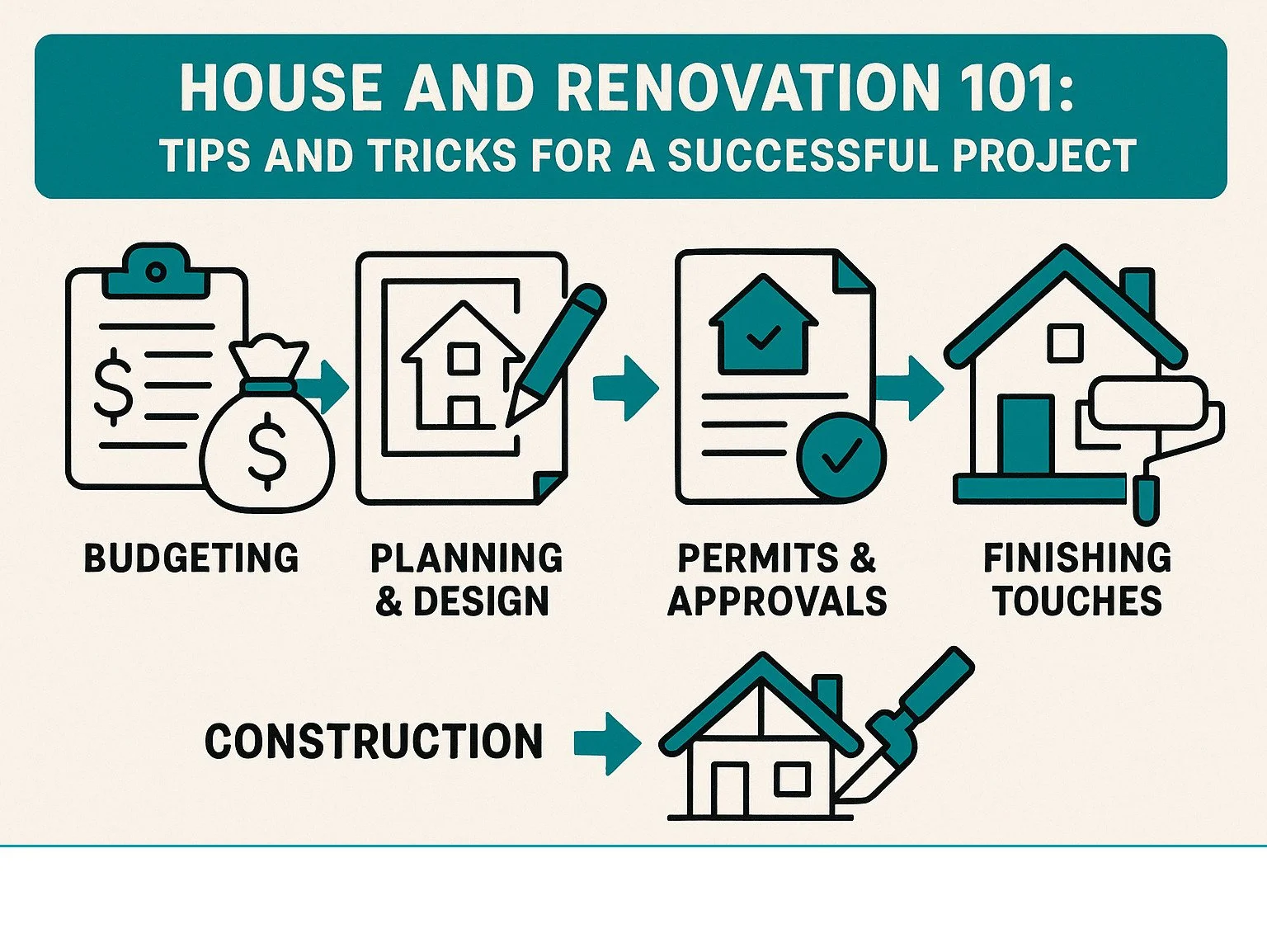 HOUSE AND RENOVATION 101:
TIPS AND TRICKS FOR A SUCCESSFUL PROJECT

$

$

BUDGETING

PLANNING & DESIGN

PERMITS & APPROVALS

FINISHING TOUCHES

CONSTRUCTION